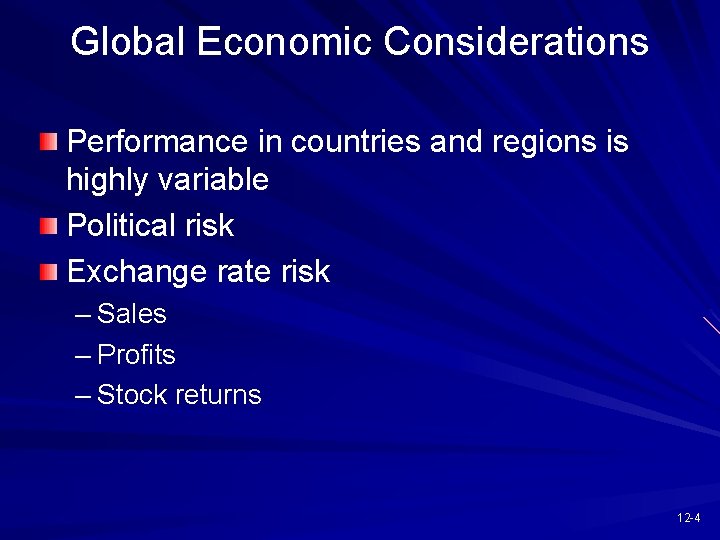 Global Economic Considerations

Performance in countries and regions is highly variable

Political risk

Exchange rate risk

– Sales

– Profits

– Stock returns

12-4